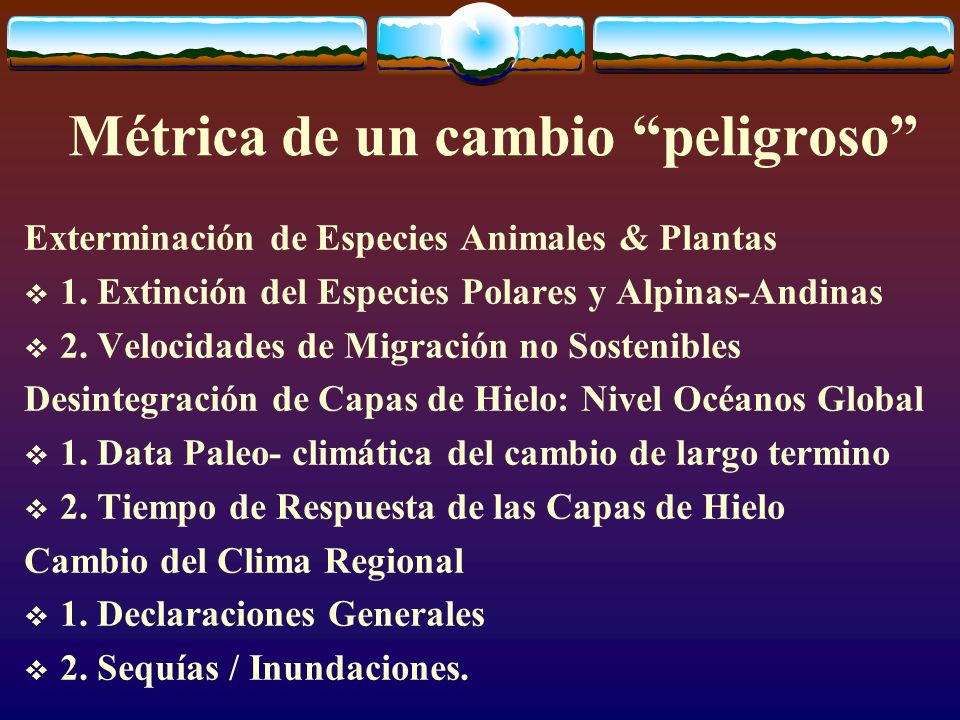 Métrica de un cambio “peligroso”

Exterminación de Especies Animales & Plantas

❖ 1. Extinción del Especies Polares y Alpinas-Andinas

❖ 2. Velocidades de Migración no Sostenibles

Desintegración de Capas de Hielo: Nivel Océanos Global

❖ 1. Data Paleo- climática del cambio de largo termino

❖ 2. Tiempo de Respuesta de las Capas de Hielo

Cambio del Clima Regional

❖ 1. Declaraciones Generales

❖ 2. Sequías / Inundaciones.